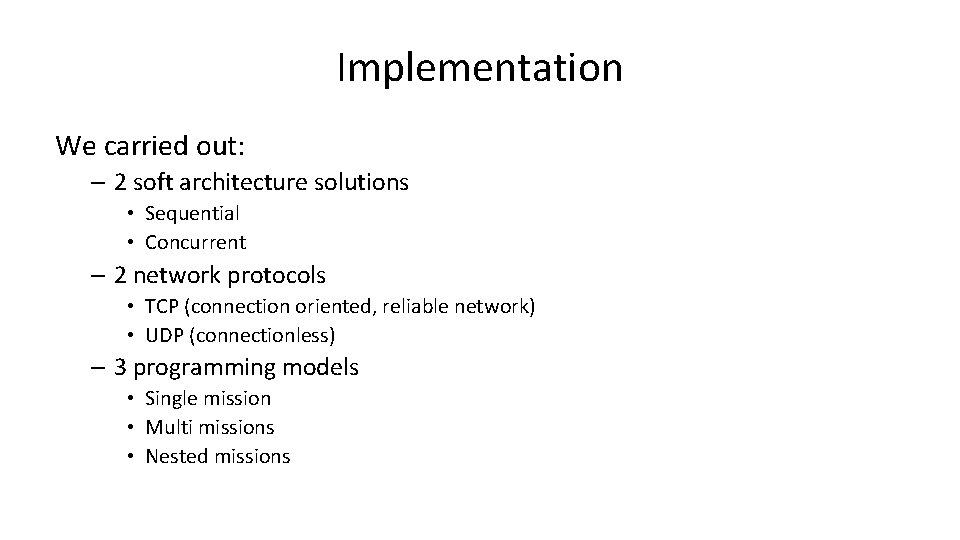 Implementation

We carried out:

– 2 soft architecture solutions
• Sequential
• Concurrent

– 2 network protocols
• TCP (connection oriented, reliable network)
• UDP (connectionless)

– 3 programming models
• Single mission
• Multi missions
• Nested missions